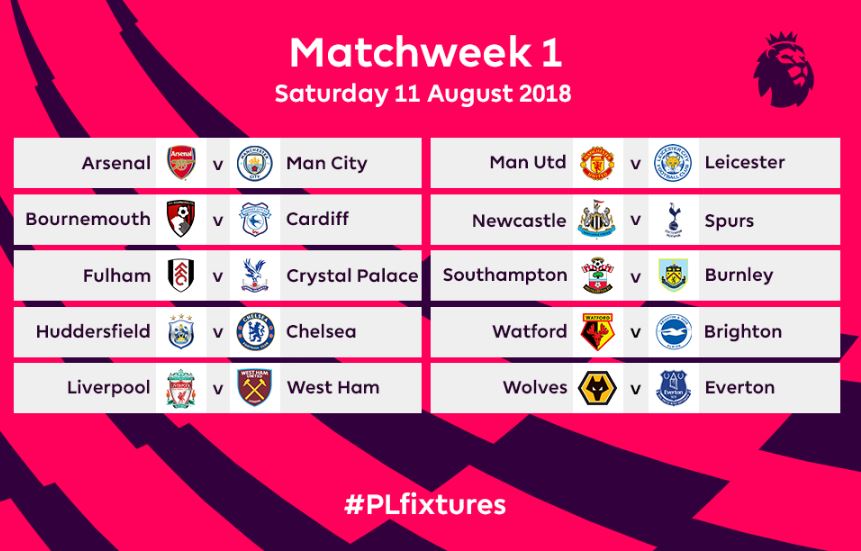 Matchweek 1
Saturday 11 August 2018

Arsenal v Man City
Bournemouth v Cardiff
Fulham v Crystal Palace
Huddersfield v Chelsea
Liverpool v West Ham

Man Utd v Leicester
Newcastle v Spurs
Southampton v Burnley
Watford v Brighton
Wolves v Everton

#PLfixtures